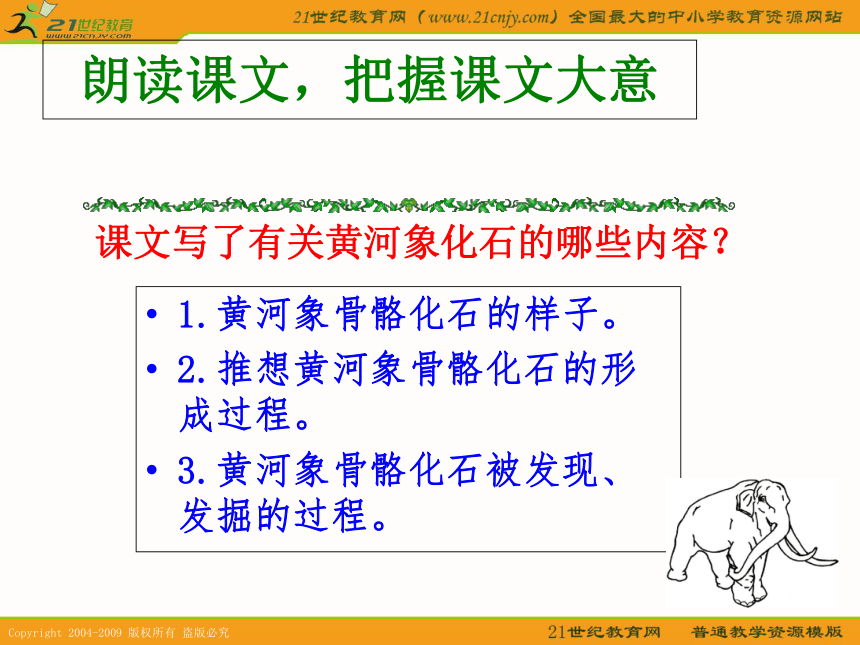 21世纪教育
www.21cnjy.com

21世纪教育网（www.21cnjy.com）全国最大的中小学教育资源网站

朗读课文，把握课文大意

课文写了有关黄河象化石的哪些内容？

• 1.黄河象骨骼化石的样子。
• 2.推想黄河象骨骼化石的形成过程。
• 3.黄河象骨骼化石被发现、发掘的过程。

Copyright 2004-2009 版权所有 盗版必究

21世纪教育网 普通教学资源模版